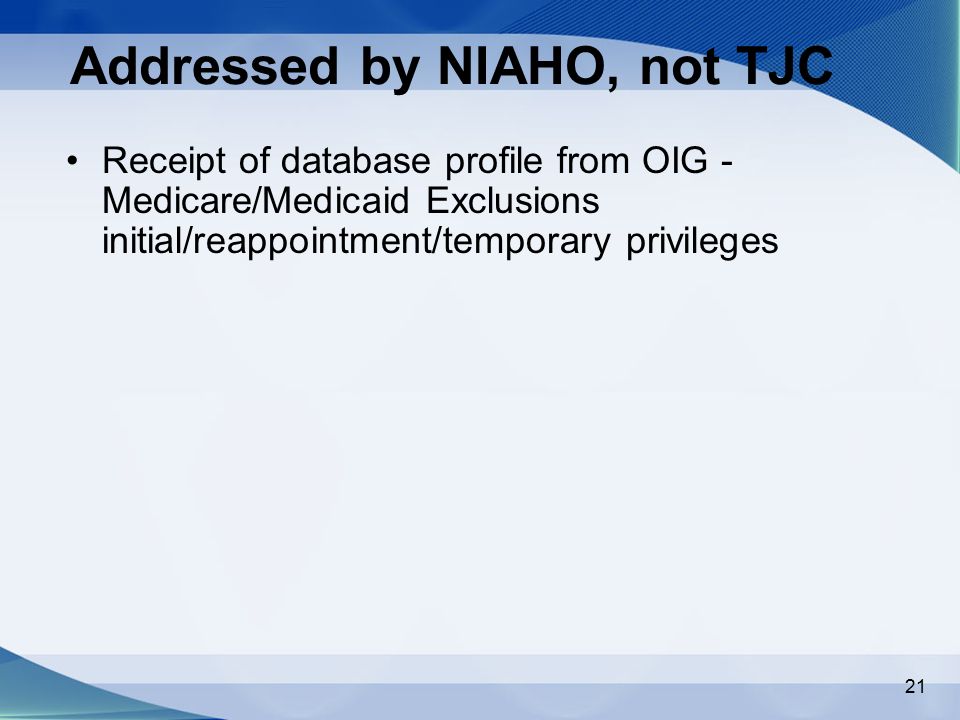 Addressed by NIAHO, not TJC

• Receipt of database profile from OIG - Medicare/Medicaid Exclusions initial/reappointment/temporary privileges

21